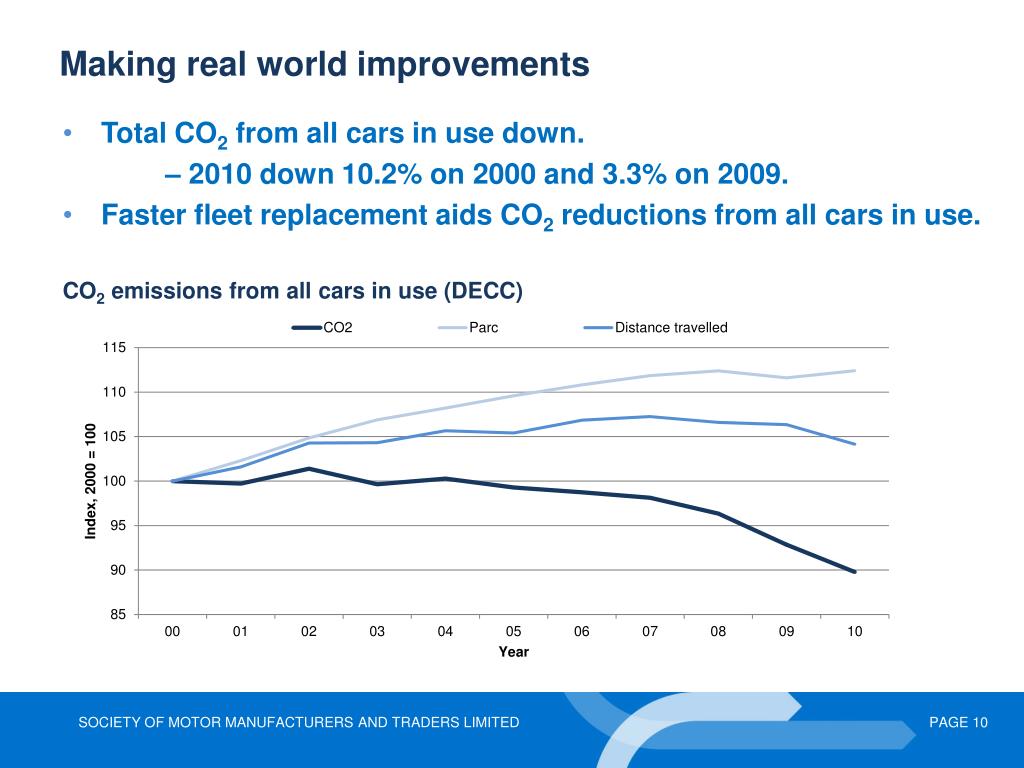 Making real world improvements

• Total $CO_2$ from all cars in use down.

– 2010 down 10.2% on 2000 and 3.3% on 2009.

• Faster fleet replacement aids $CO_2$ reductions from all cars in use.

$CO_2$ emissions from all cars in use (DECC)

CO2 Parc Distance travelled

115
110
105
100
95
90
85

Index, 2000 = 100

00 01 02 03 04 05 06 07 08 09 10

Year

SOCIETY OF MOTOR MANUFACTURERS AND TRADERS LIMITED

PAGE 10